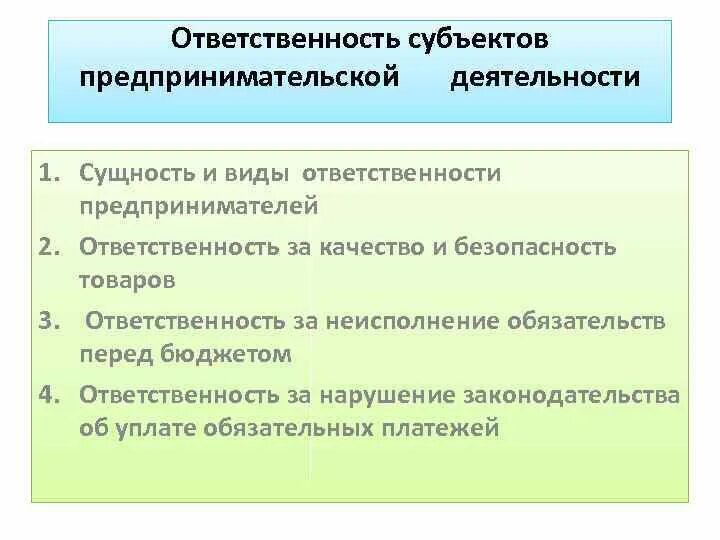 Ответственность субъектов предпринимательской деятельности

1. Сущность и виды ответственности предпринимателей
2. Ответственность за качество и безопасность товаров
3. Ответственность за неисполнение обязательств перед бюджетом
4. Ответственность за нарушение законодательства об уплате обязательных платежей